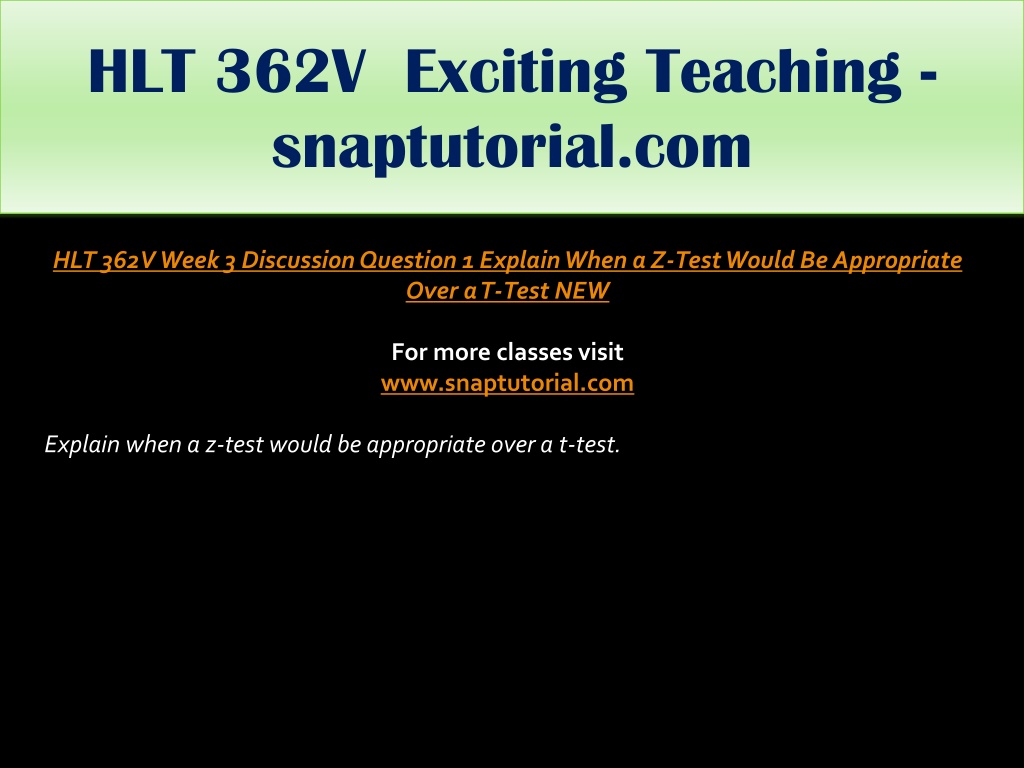 HLT 362V Exciting Teaching - snaptutorial.com

HLT 362V Week 3 Discussion Question 1 Explain When a Z-Test Would Be Appropriate Over a T-Test NEW

For more classes visit
www.snaptutorial.com

Explain when a z-test would be appropriate over a t-test.